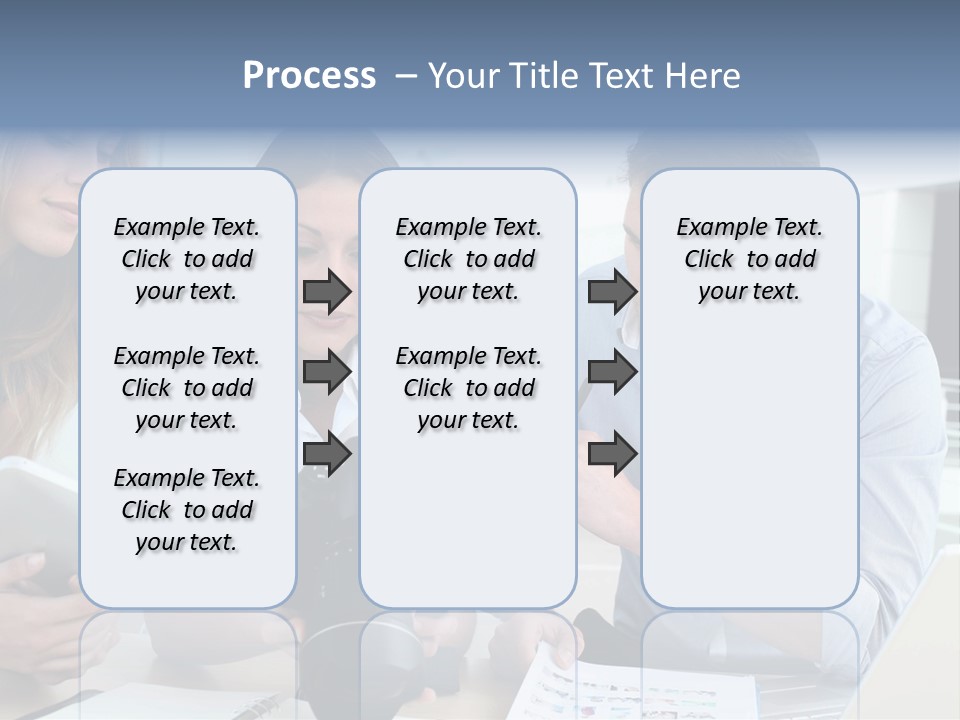 Process – Your Title Text Here

Example Text. Click to add your text.

Example Text. Click to add your text.

Example Text. Click to add your text.

Example Text. Click to add your text.

Example Text. Click to add your text.

Example Text. Click to add your text.